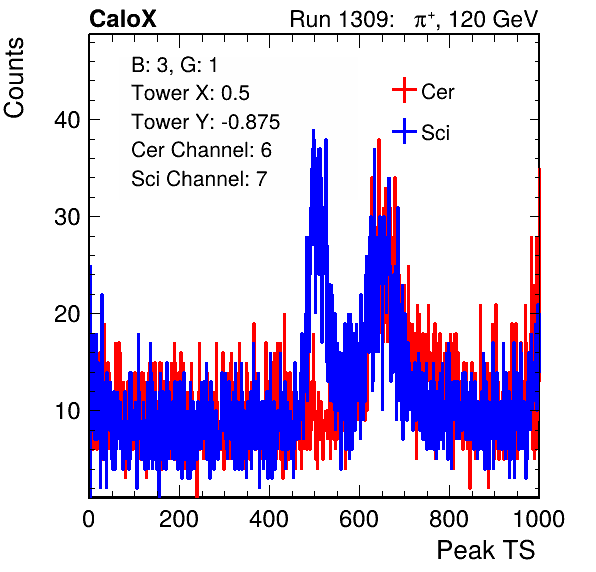 CaloX

Run 1309: $\pi^{+}$, 120 GeV

Counts

B: 3, G: 1
Tower X: 0.5
Tower Y: -0.875
Cer Channel: 6
Sci Channel: 7

Cer
Sci

40
30
20
10

0
200
400
600
800
1000

Peak TS